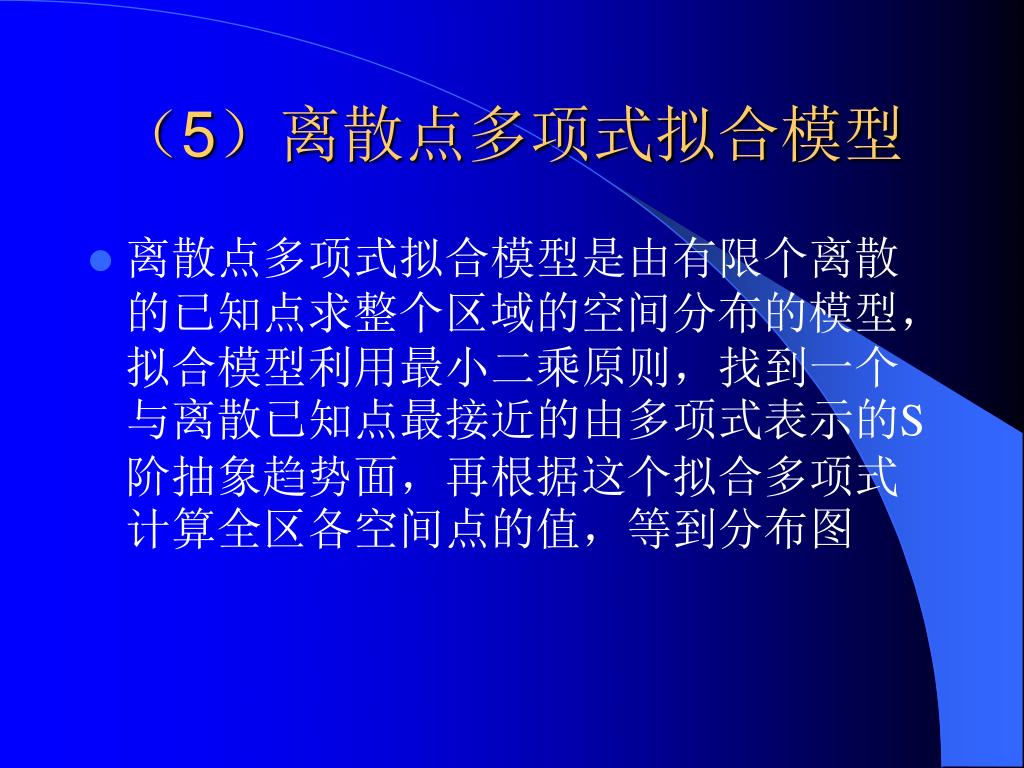 （5）离散点多项式拟合模型

离散点多项式拟合模型是由有限个离散的已知点求整个区域的空间分布的模型，拟合模型利用最小二乘原则，找到一个与离散已知点最接近的由多项式表示的S阶抽象趋势面，再根据这个拟合多项式计算全区各空间点的值，等到分布图